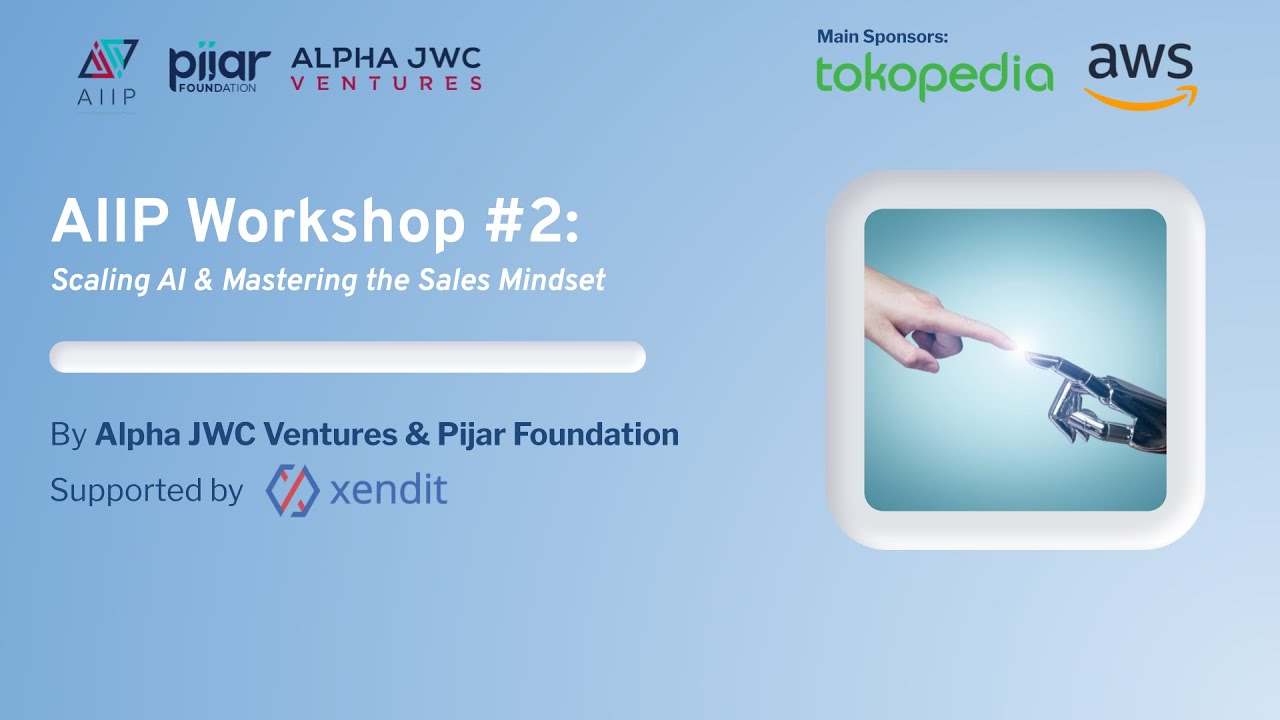 AIIP

pijar FOUNDATION

ALPHA JWC VENTURES

Main Sponsors:

tokopedia

aws

AIIP Workshop #2:

Scaling AI & Mastering the Sales Mindset

By Alpha JWC Ventures & Pijar Foundation

Supported by xendit